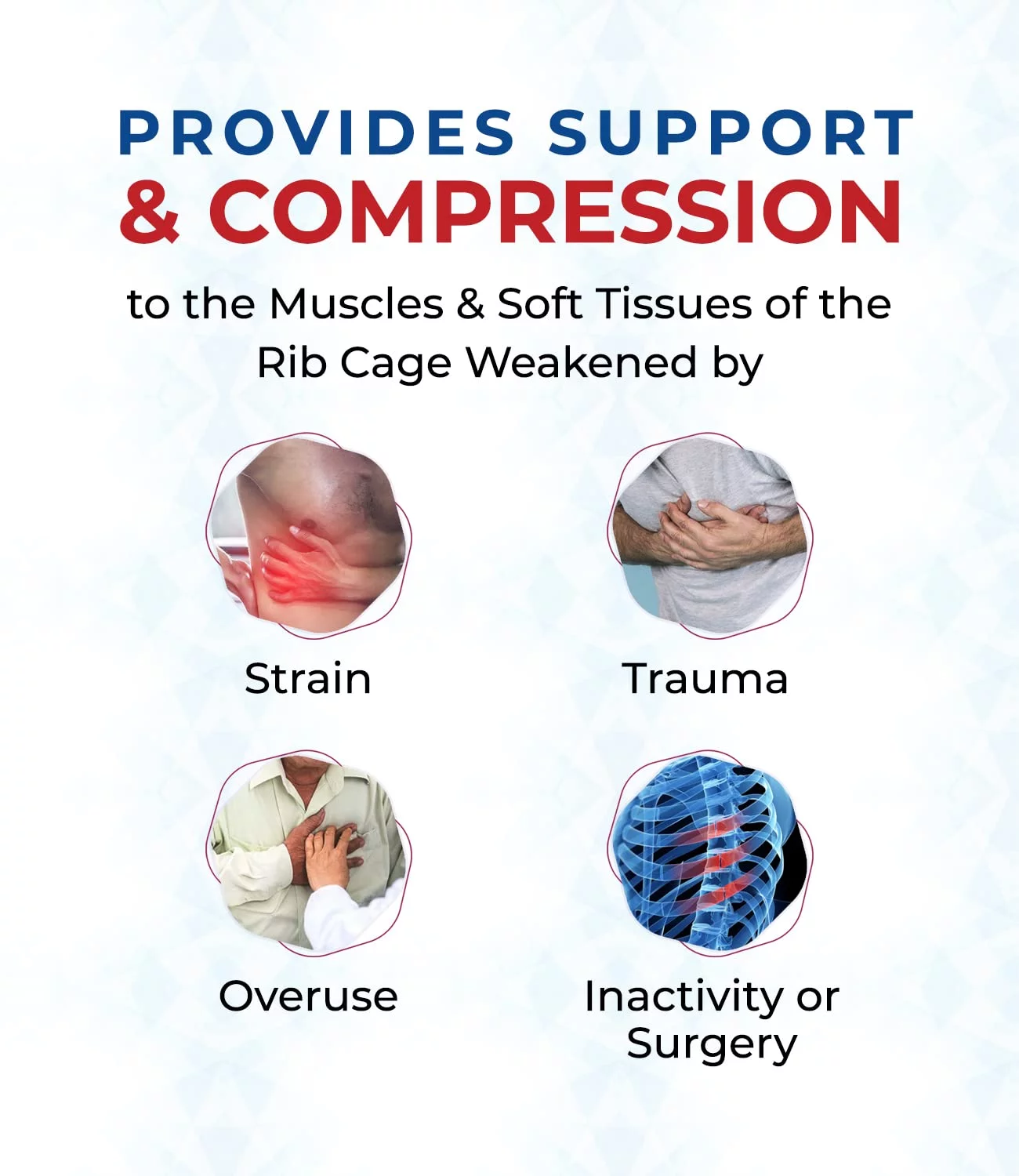 PROVIDES SUPPORT
& COMPRESSION

to the Muscles & Soft Tissues of the Rib Cage Weakened by

Strain

Trauma

Overuse

Inactivity or Surgery